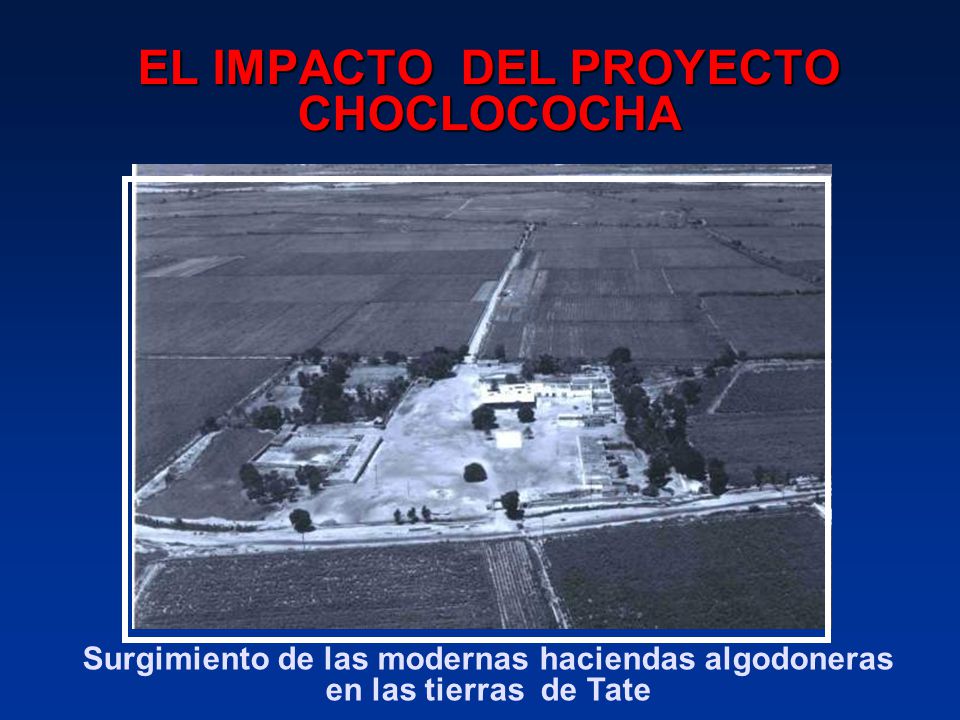 EL IMPACTO DEL PROYECTO CHOCLOCOCHA

Surgimiento de las modernas haciendas algodoneras en las tierras de Tate